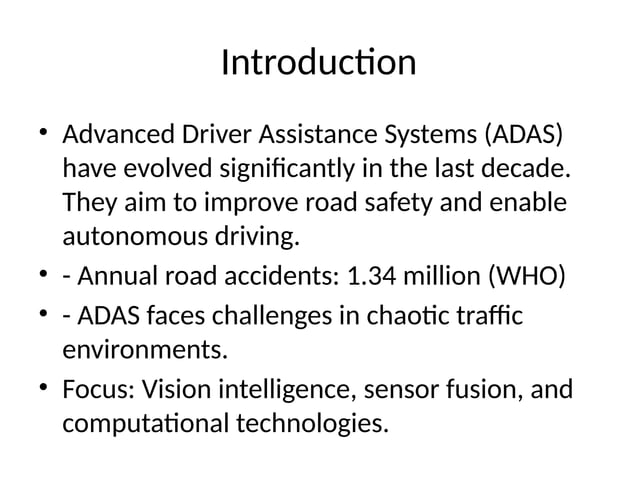 Introduction

• Advanced Driver Assistance Systems (ADAS) have evolved significantly in the last decade. They aim to improve road safety and enable autonomous driving.
• - Annual road accidents: 1.34 million (WHO)
• - ADAS faces challenges in chaotic traffic environments.
• Focus: Vision intelligence, sensor fusion, and computational technologies.